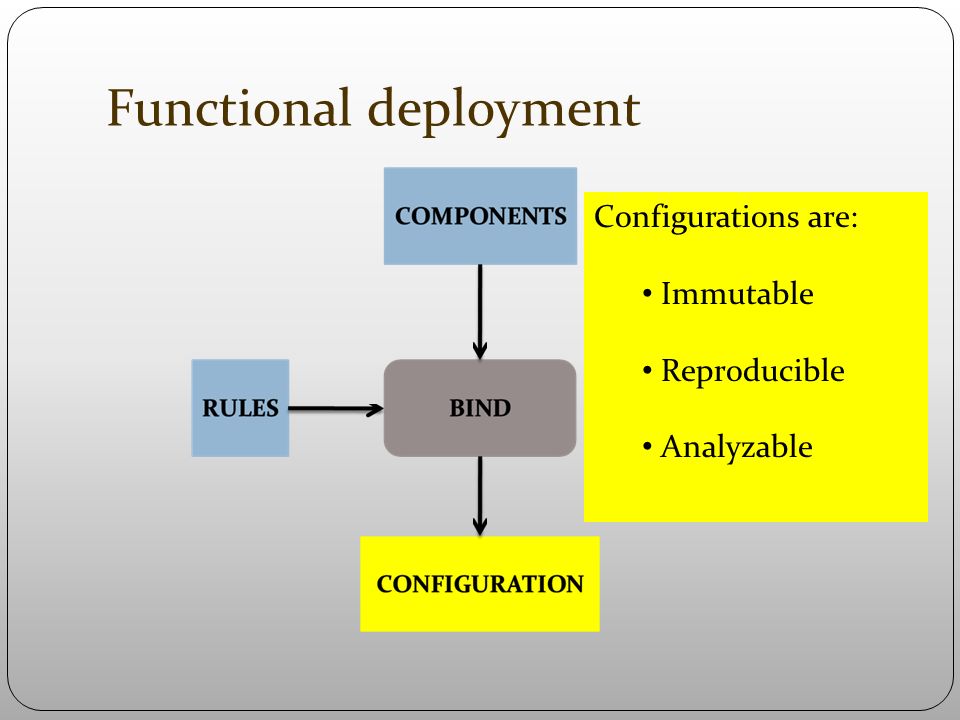 Functional deployment

COMPONENTS

RULES

BIND

CONFIGURATION

Configurations are:

• Immutable

• Reproducible

• Analyzable